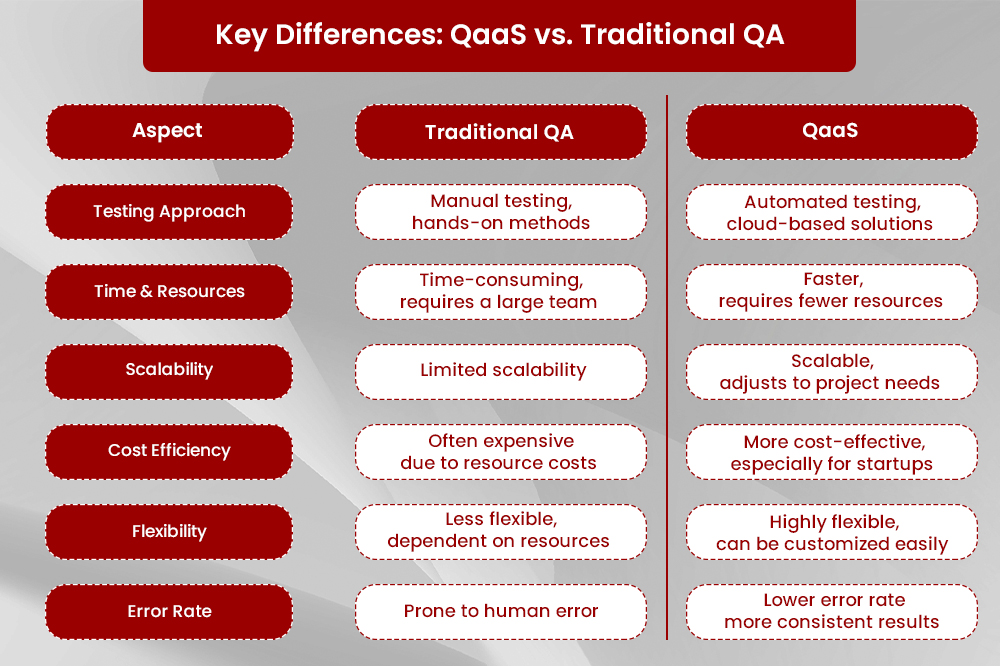 Key Differences: QaaS vs. Traditional QA

| Aspect | Traditional QA | QaaS |
|---|---|---|
| Testing Approach | Manual testing, hands-on methods | Automated testing, cloud-based solutions |
| Time & Resources | Time-consuming, requires a large team | Faster, requires fewer resources |
| Scalability | Limited scalability | Scalable, adjusts to project needs |
| Cost Efficiency | Often expensive due to resource costs | More cost-effective, especially for startups |
| Flexibility | Less flexible, dependent on resources | Highly flexible, can be customized easily |
| Error Rate | Prone to human error | Lower error rate more consistent results |